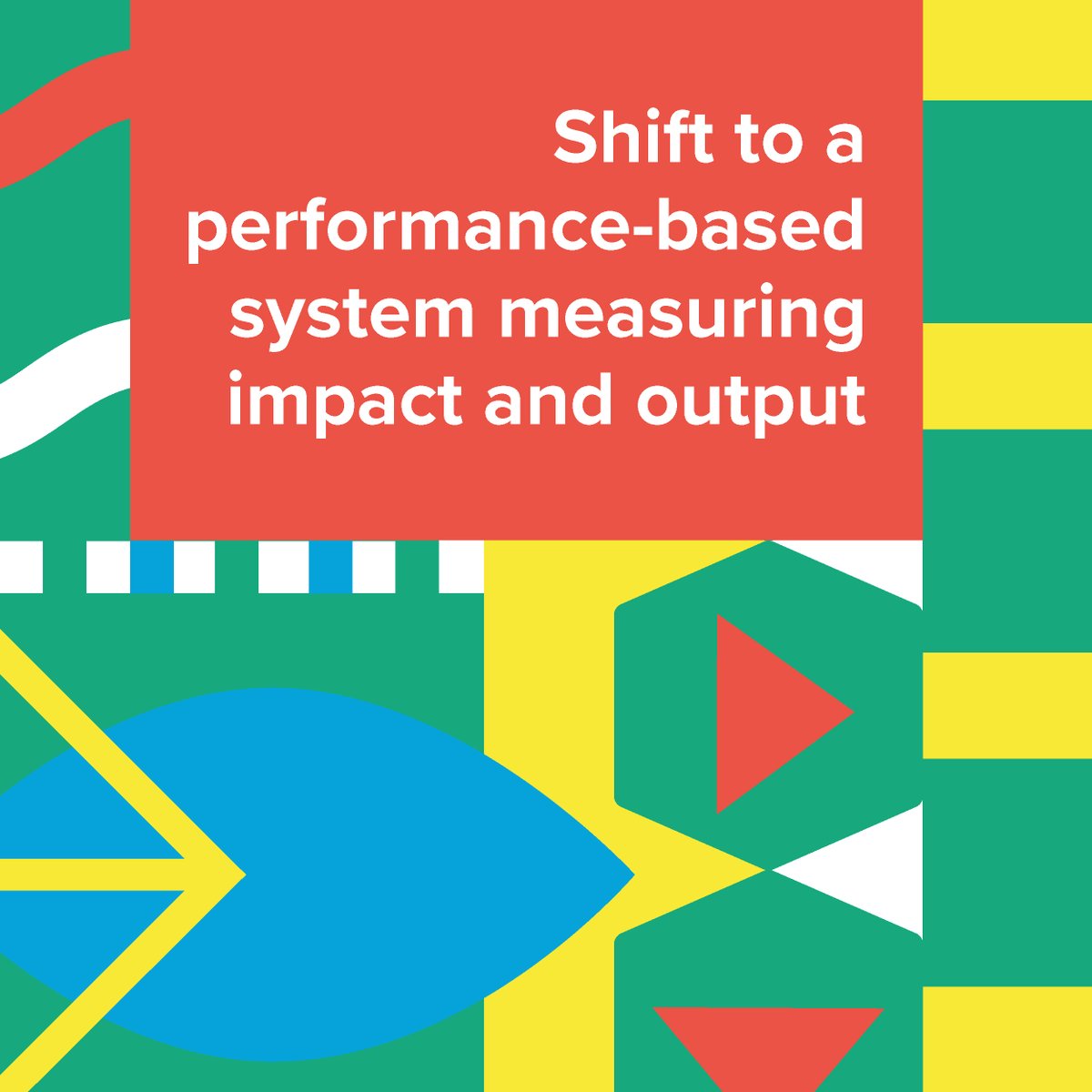 Shift to a performance-based system measuring impact and output